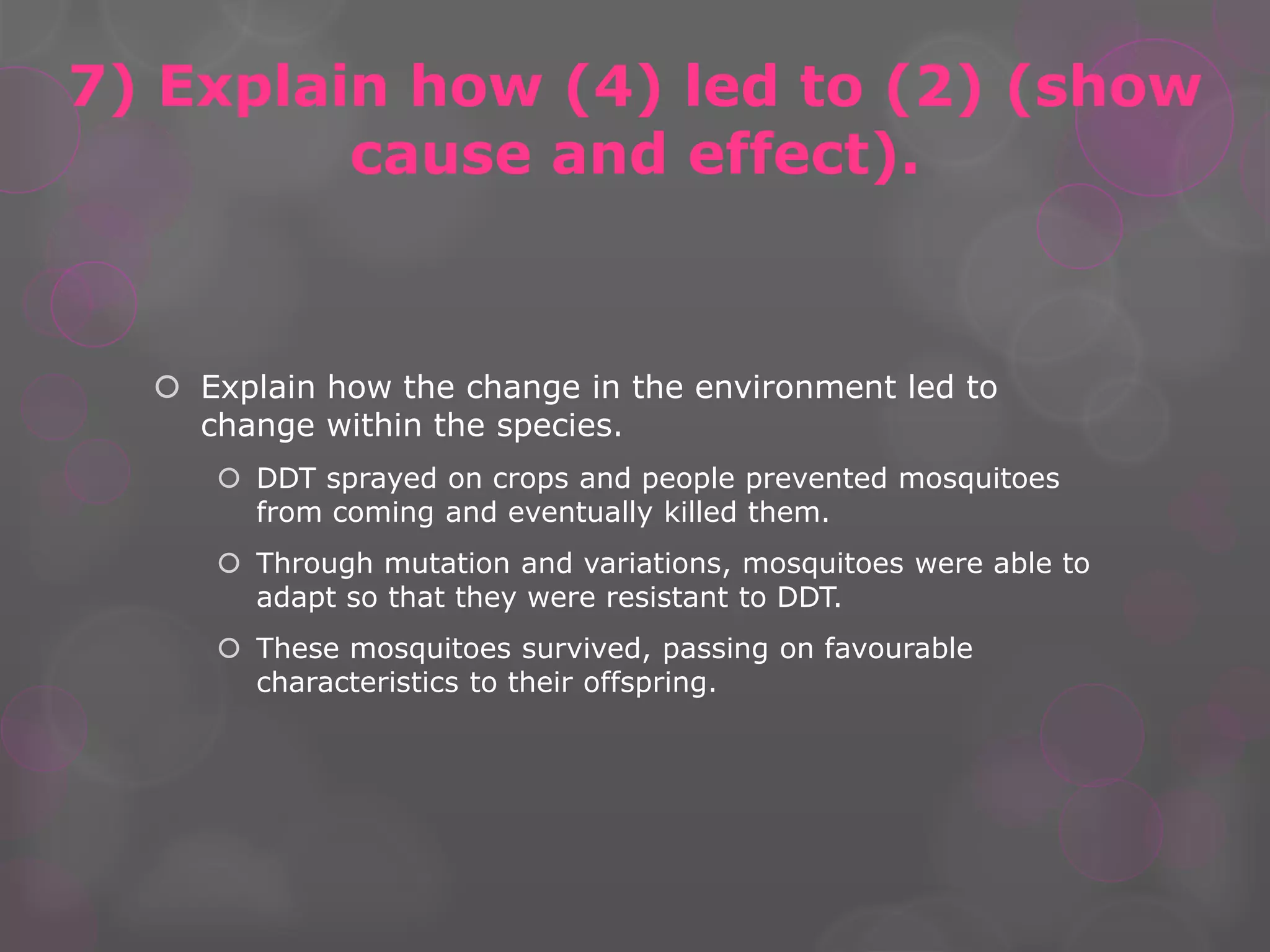 7) Explain how (4) led to (2) (show cause and effect).

Explain how the change in the environment led to change within the species.

DDT sprayed on crops and people prevented mosquitoes from coming and eventually killed them.

Through mutation and variations, mosquitoes were able to adapt so that they were resistant to DDT.

These mosquitoes survived, passing on favourable characteristics to their offspring.